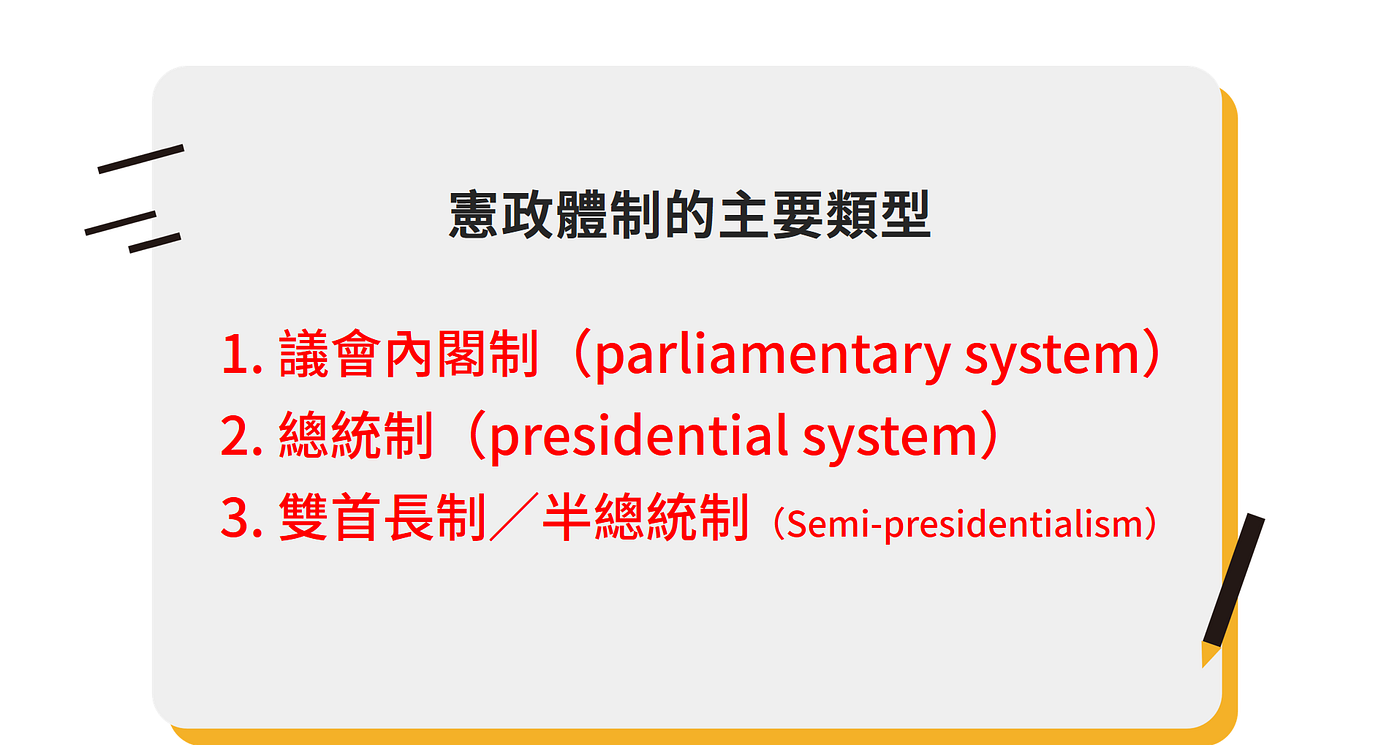 憲政體制的主要類型

1. 議會內閣制（parliamentary system）
2. 總統制（presidential system）
3. 雙首長制／半總統制（Semi-presidentialism）